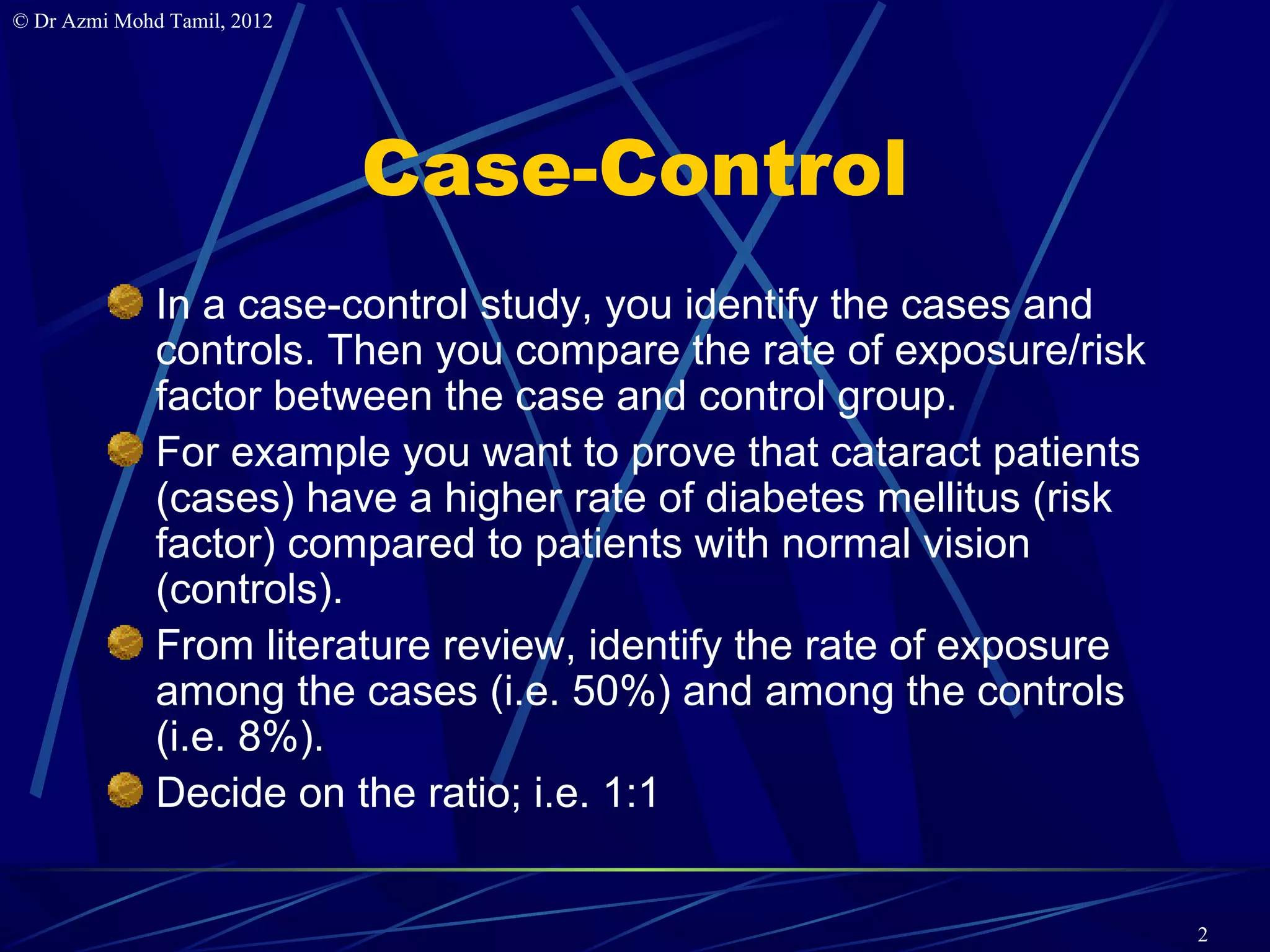 © Dr Azmi Mohd Tamil, 2012

Case-Control

In a case-control study, you identify the cases and controls. Then you compare the rate of exposure/risk factor between the case and control group.

For example you want to prove that cataract patients (cases) have a higher rate of diabetes mellitus (risk factor) compared to patients with normal vision (controls).

From literature review, identify the rate of exposure among the cases (i.e. 50%) and among the controls (i.e. 8%).

Decide on the ratio; i.e. 1:1

2